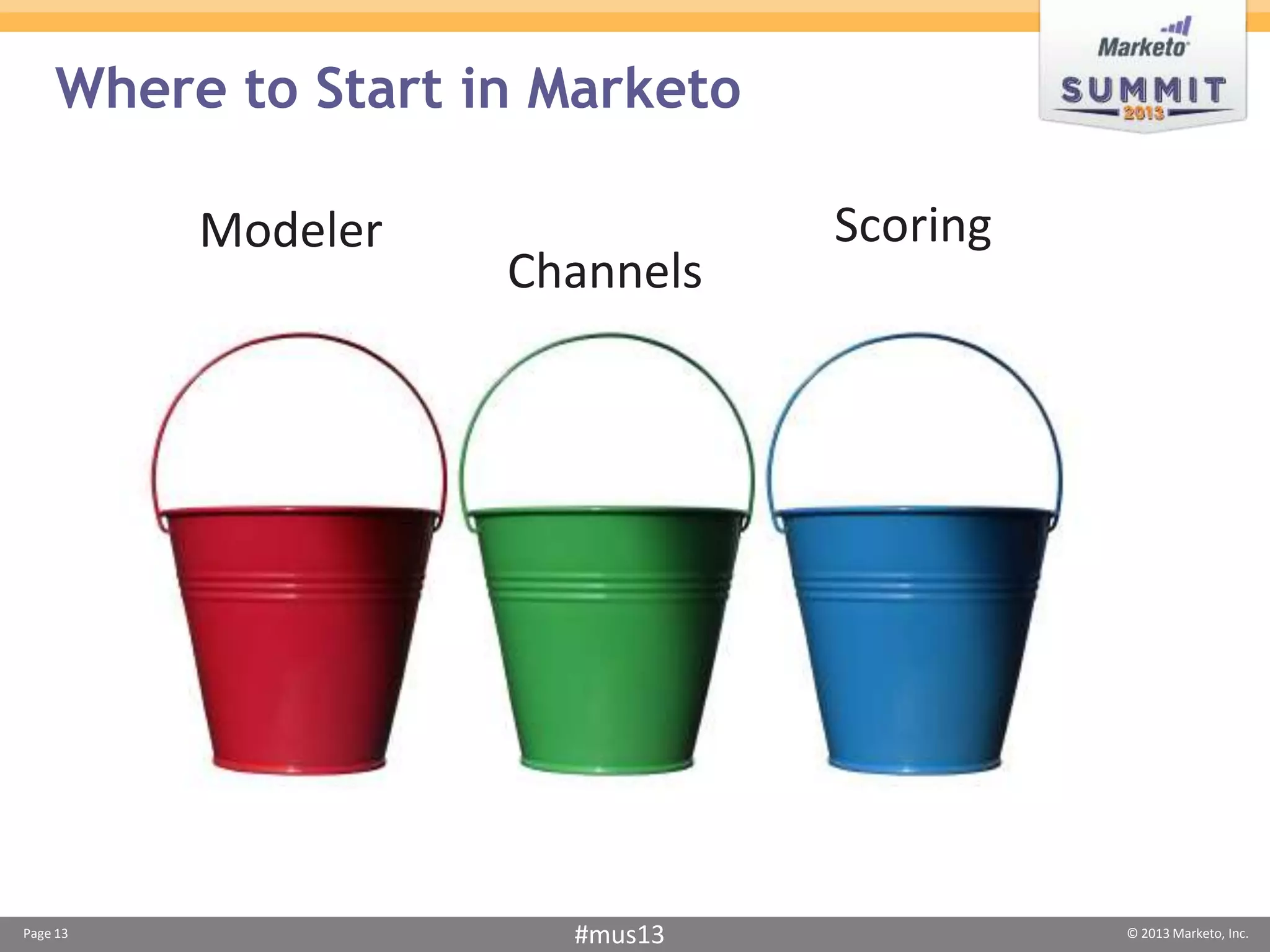 Where to Start in Marketo

Marketo
SUMMIT
2013

Modeler

Channels

Scoring

Page 13

#mus13

© 2013 Marketo, Inc.